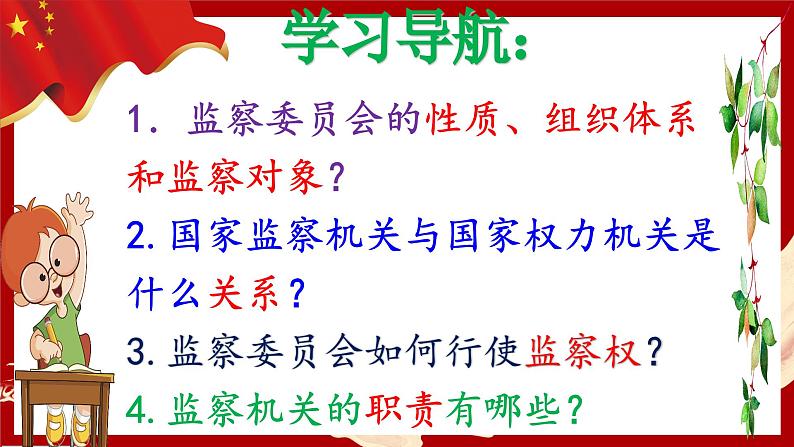 学习导航：

1. 监察委员会的性质、组织体系和监察对象？

2. 国家监察机关与国家权力机关是什么关系？

3. 监察委员会如何行使监察权？

4. 监察机关的职责有哪些？